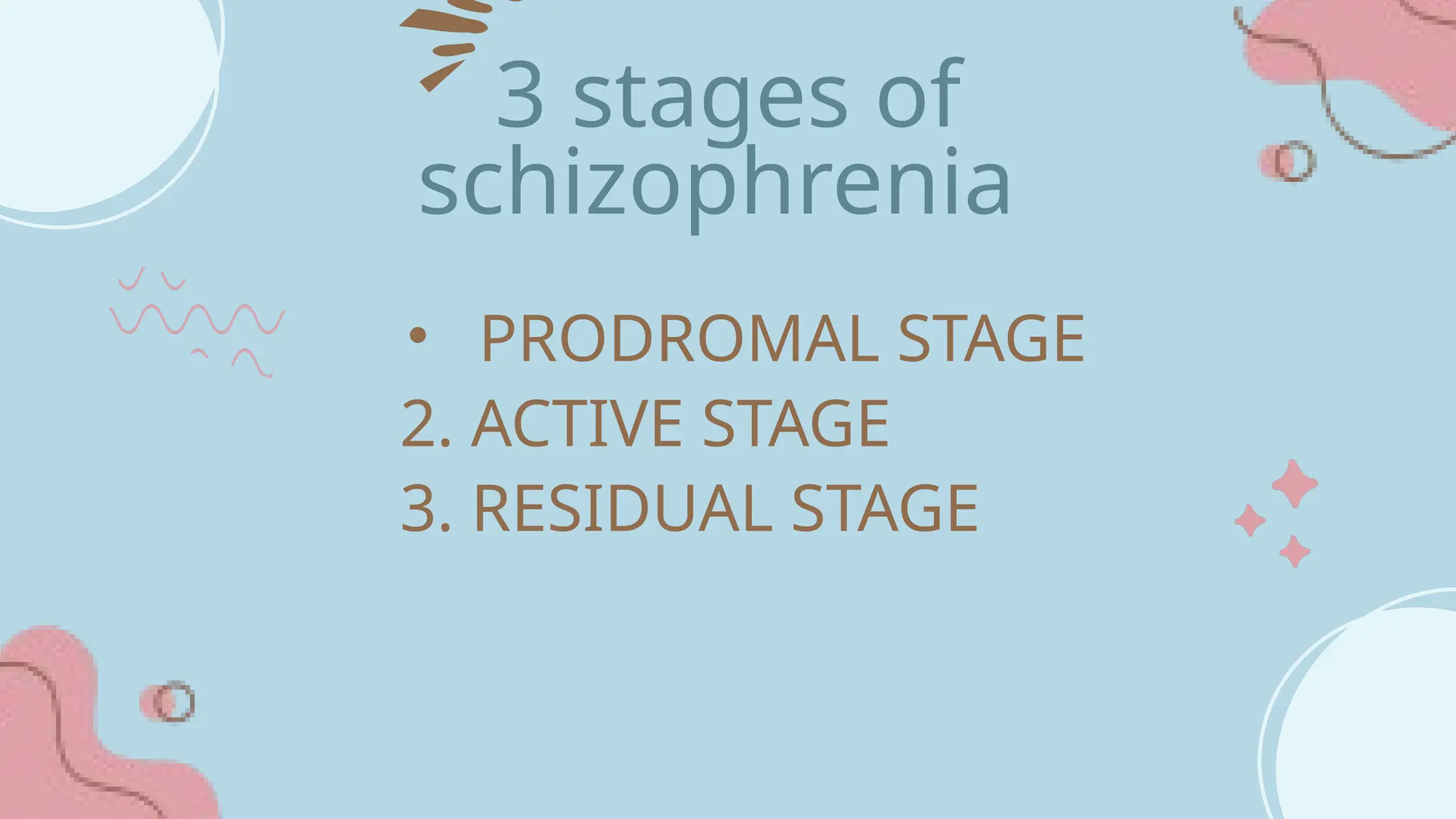 3 stages of schizophrenia

• PRODROMAL STAGE
2. ACTIVE STAGE
3. RESIDUAL STAGE